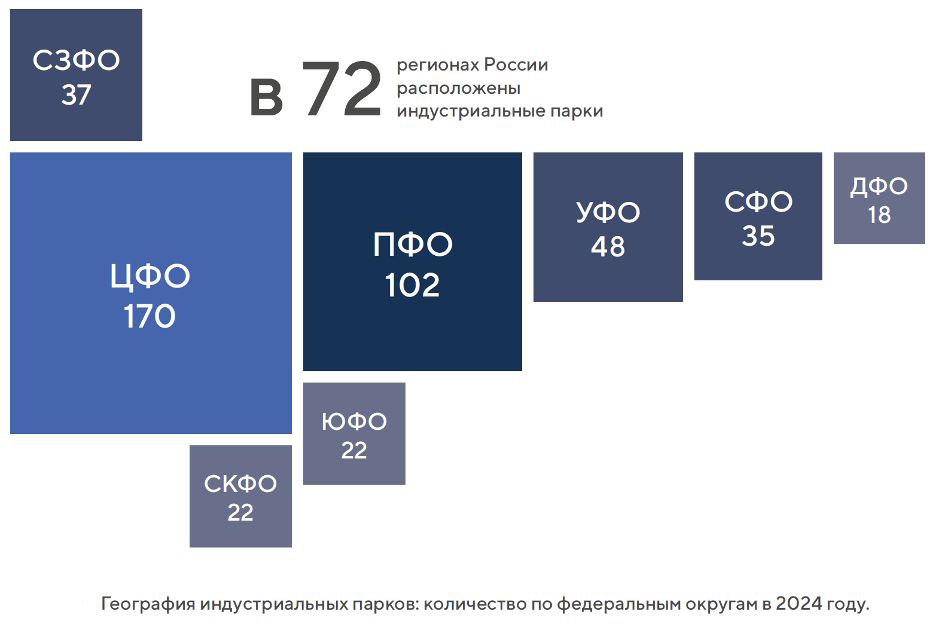 СЗФО
37

в 72 регионах России расположены индустриальные парки

ЦФО
170

ПФО
102

УФО
48

СФО
35

ДФО
18

ЮФО
22

СКФО
22

География индустриальных парков: количество по федеральным округам в 2024 году.